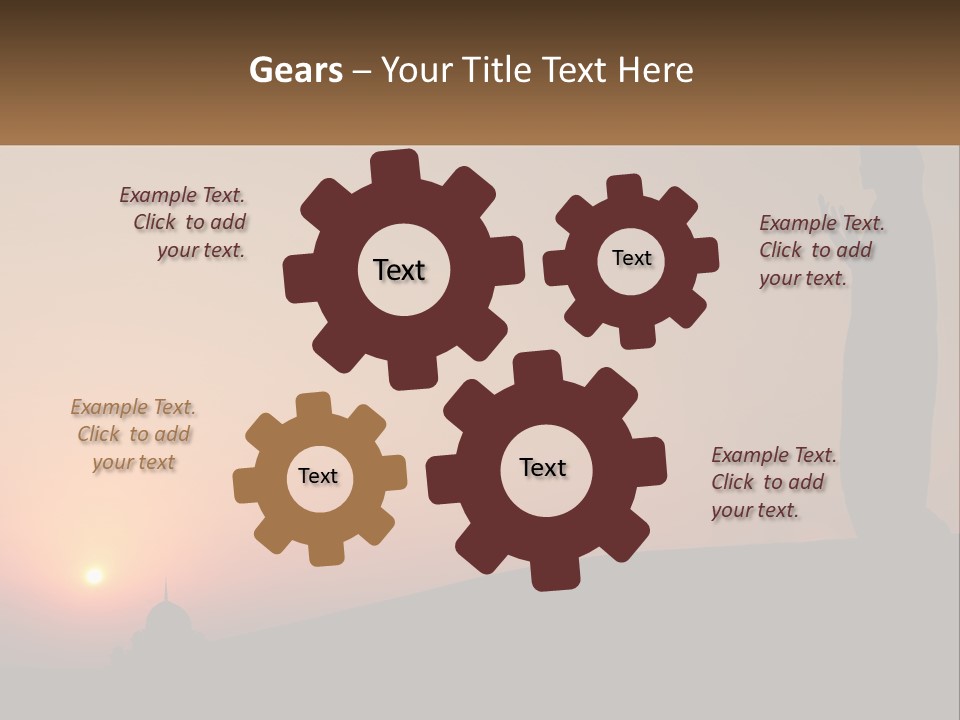 Gears – Your Title Text Here

Example Text. Click to add your text.

Text

Text

Example Text. Click to add your text.

Example Text. Click to add your text

Text

Text

Example Text. Click to add your text.